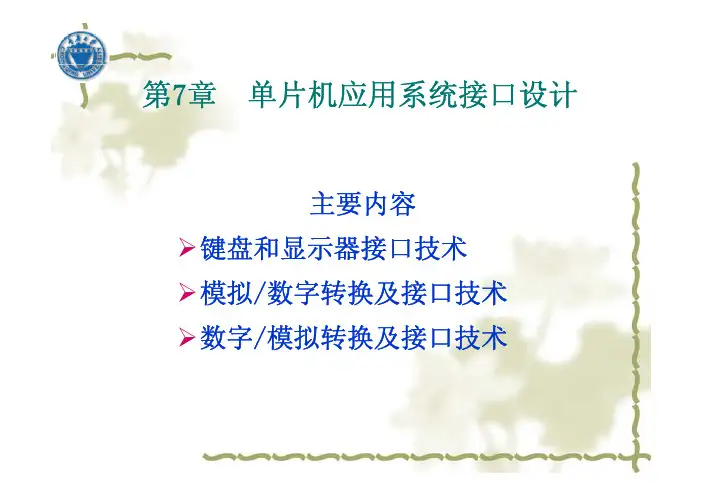 第7章　单片机应用系统接口设计

主要内容

➢键盘和显示器接口技术

➢模拟/数字转换及接口技术

➢数字/模拟转换及接口技术